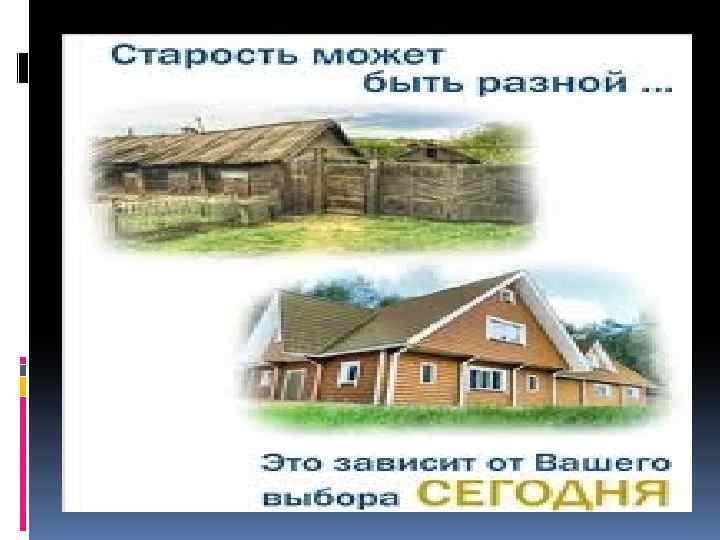 Старость может быть разной ...

Это зависит от Вашего выбора СЕГОДНЯ